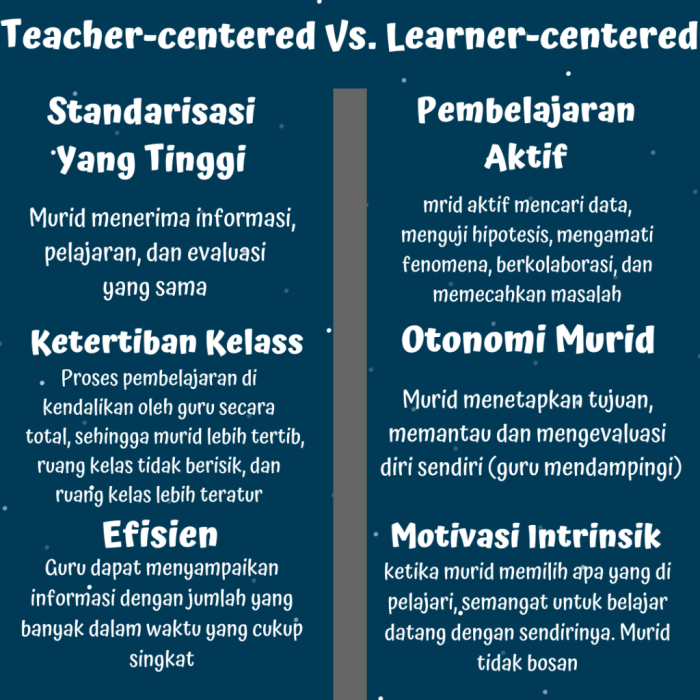 Teacher-centered Vs. Learner-centered

Standarisasi Yang Tinggi

Murid menerima informasi, pelajaran, dan evaluasi yang sama

Ketertiban Kelass

Proses pembelajaran di kendalikan oleh guru secara total, sehingga murid lebih tertib, ruang kelas tidak berisik, dan ruang kelas lebih teratur

Efisien

Guru dapat menyampaikan informasi dengan jumlah yang banyak dalam waktu yang cukup singkat

Pembelajaran Aktif

mrid aktif mencari data, menguji hipotesis, mengamati fenomena, berkolaborasi, dan memecahkan masalah

Otonomi Murid

Murid menetapkan tujuan, memantau dan mengevaluasi diri sendiri (guru mendampingi)

Motivasi Intrinsik

ketika murid memilih apa yang di pelajari, semangat untuk belajar datang dengan sendirinya. Murid tidak bosan